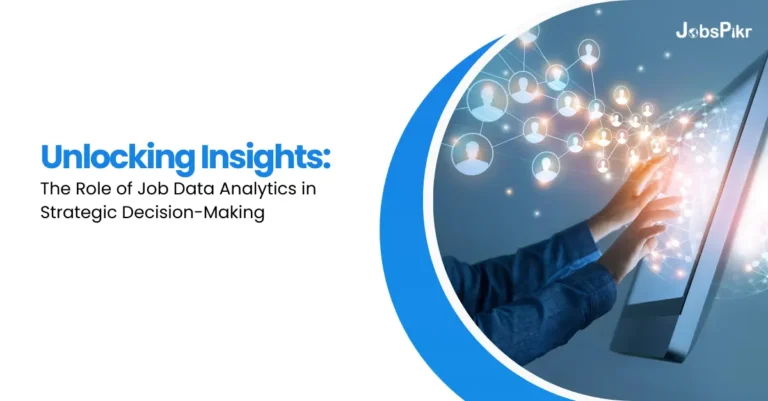 JobsPikr

Unlocking Insights:

The Role of Job Data Analytics in Strategic Decision-Making